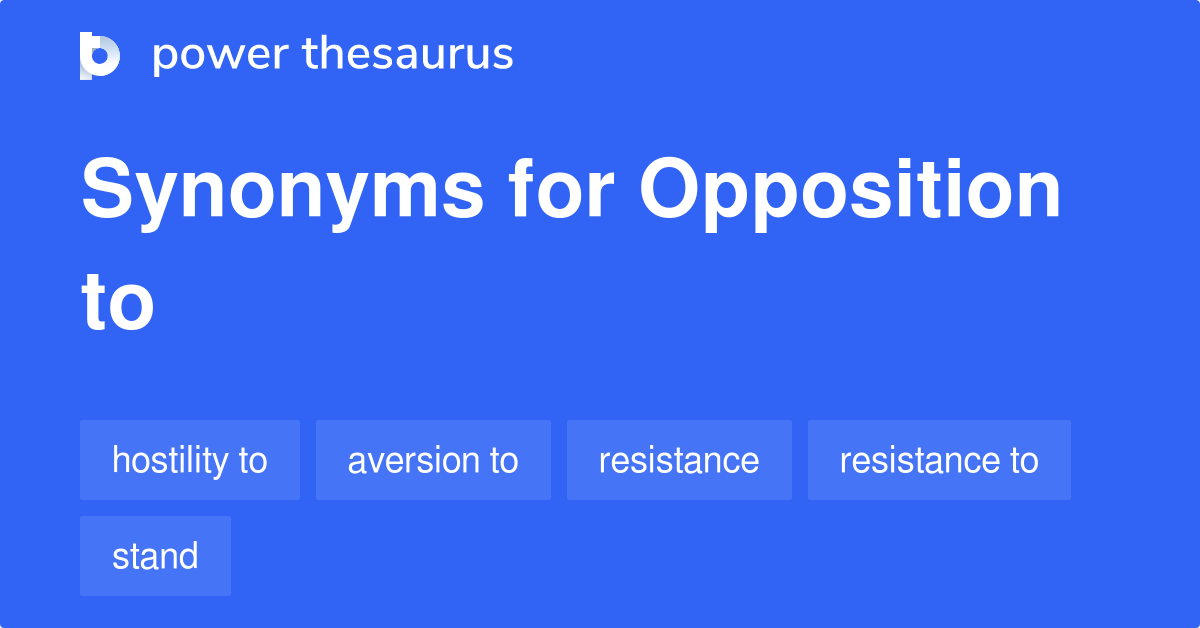 power thesaurus

Synonyms for Opposition to

hostility to
aversion to
resistance
resistance to
stand